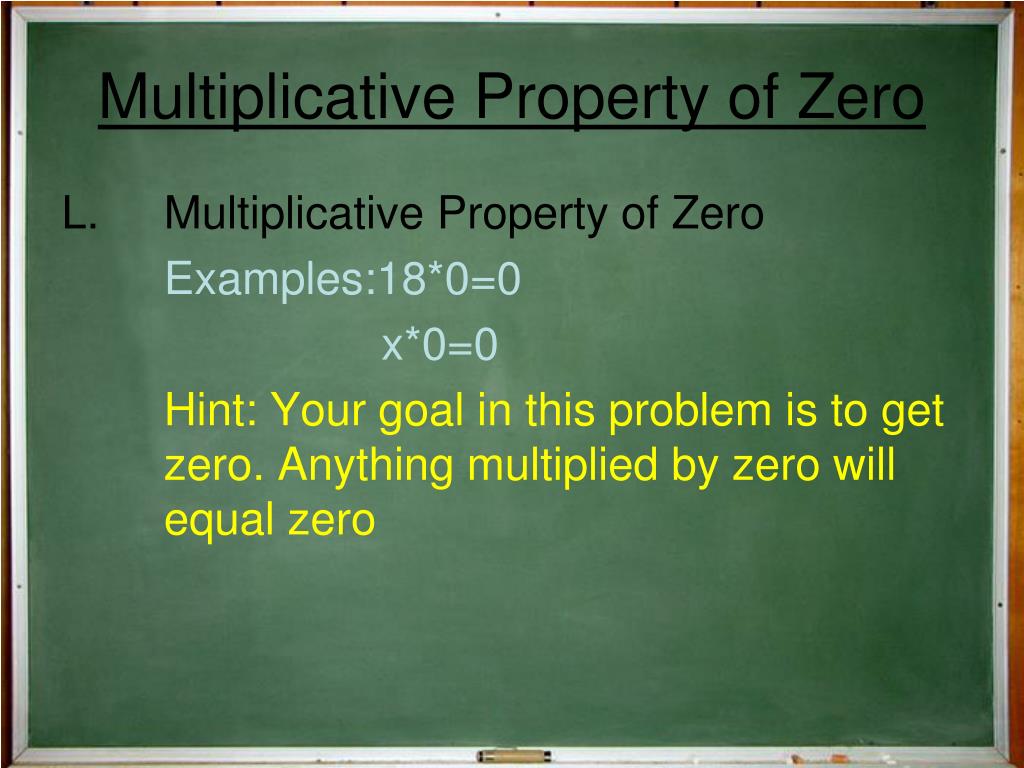 Multiplicative Property of Zero

L. Multiplicative Property of Zero

Examples:18*0=0

x*0=0

Hint: Your goal in this problem is to get zero. Anything multiplied by zero will equal zero